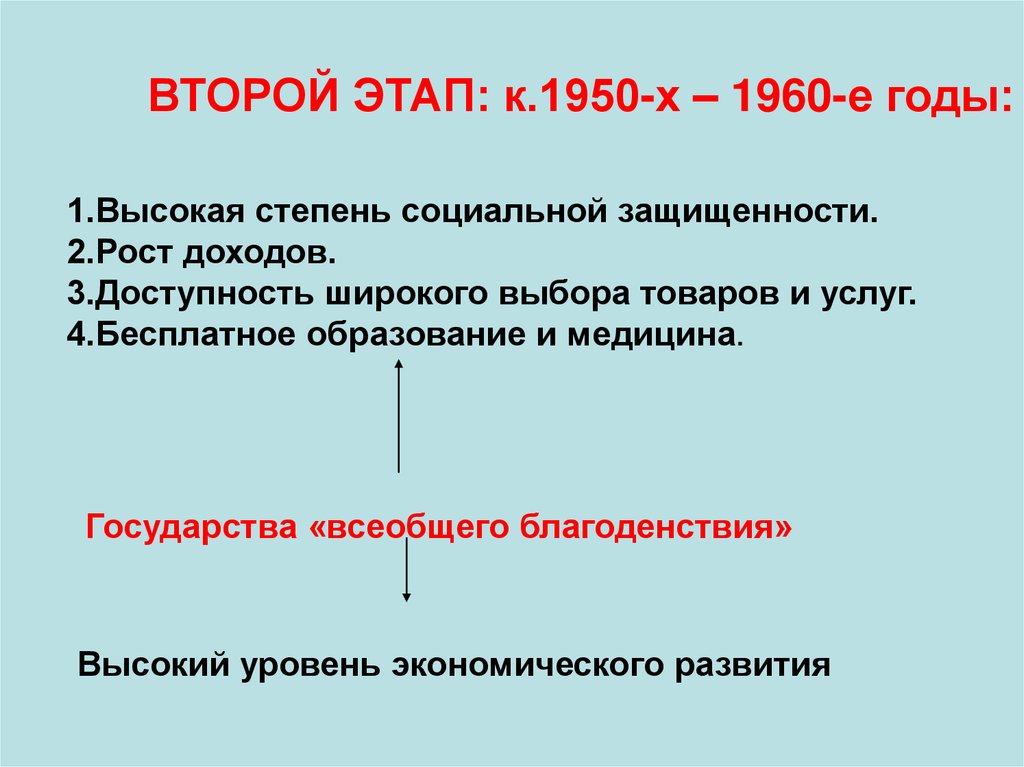 ВТОРОЙ ЭТАП: к.1950-х – 1960-е годы:

1.Высокая степень социальной защищенности.
2.Рост доходов.
3.Доступность широкого выбора товаров и услуг.
4.Бесплатное образование и медицина.

Государства «всеобщего благоденствия»

Высокий уровень экономического развития